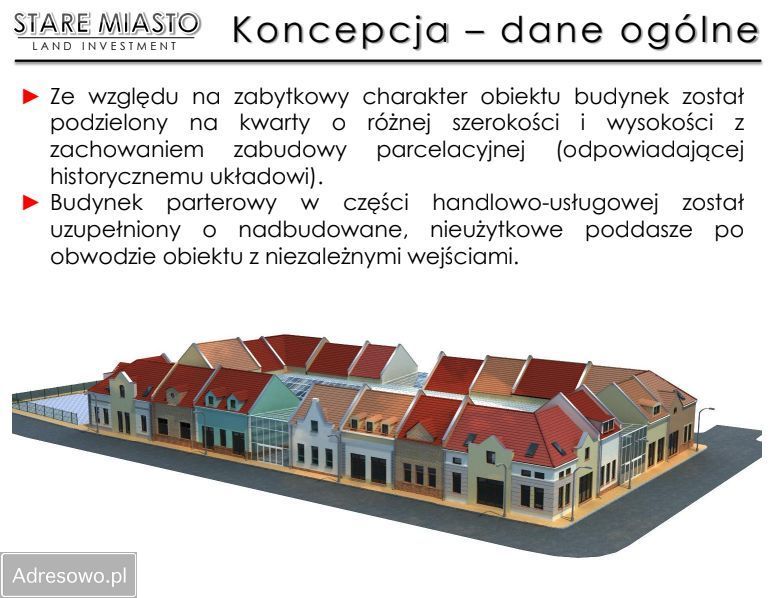 STARE MIASTO
LAND INVESTMENT

Koncepcja – dane ogólne

► Ze względu na zabytkowy charakter obiektu budynek został podzielony na kwarty o różnej szerokości i wysokości z zachowaniem zabudowy parcelacyjnej (odpowiadającej historycznemu układowi).

► Budynek parterowy w części handlowo-usługowej został uzupełniony o nadbudowane, nieużytkowe poddasze po obwodzie obiektu z niezależnymi wejściami.

Adresowo.pl